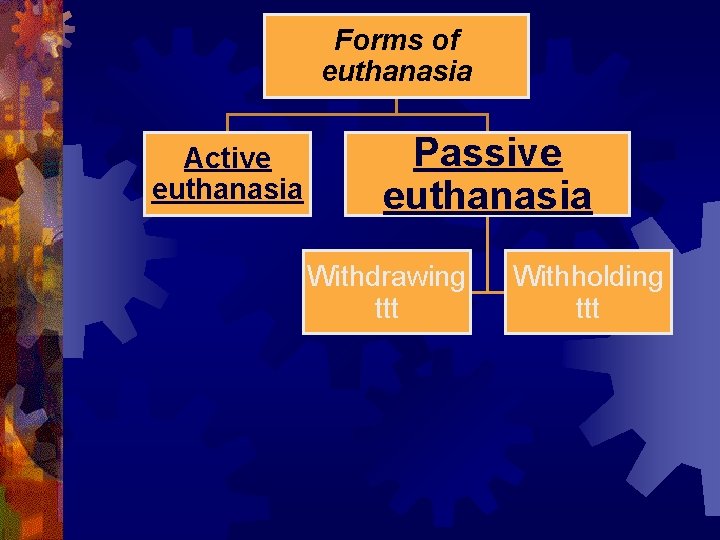 Forms of euthanasia

Active euthanasia

Passive euthanasia

Withdrawing ttt

Withholding ttt